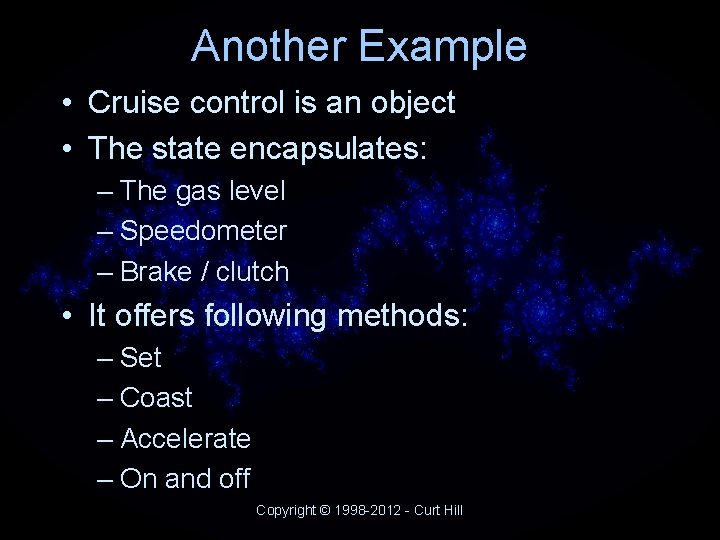 Another Example

• Cruise control is an object
• The state encapsulates:
– The gas level
– Speedometer
– Brake / clutch
• It offers following methods:
– Set
– Coast
– Accelerate
– On and off

Copyright © 1998-2012 - Curt Hill